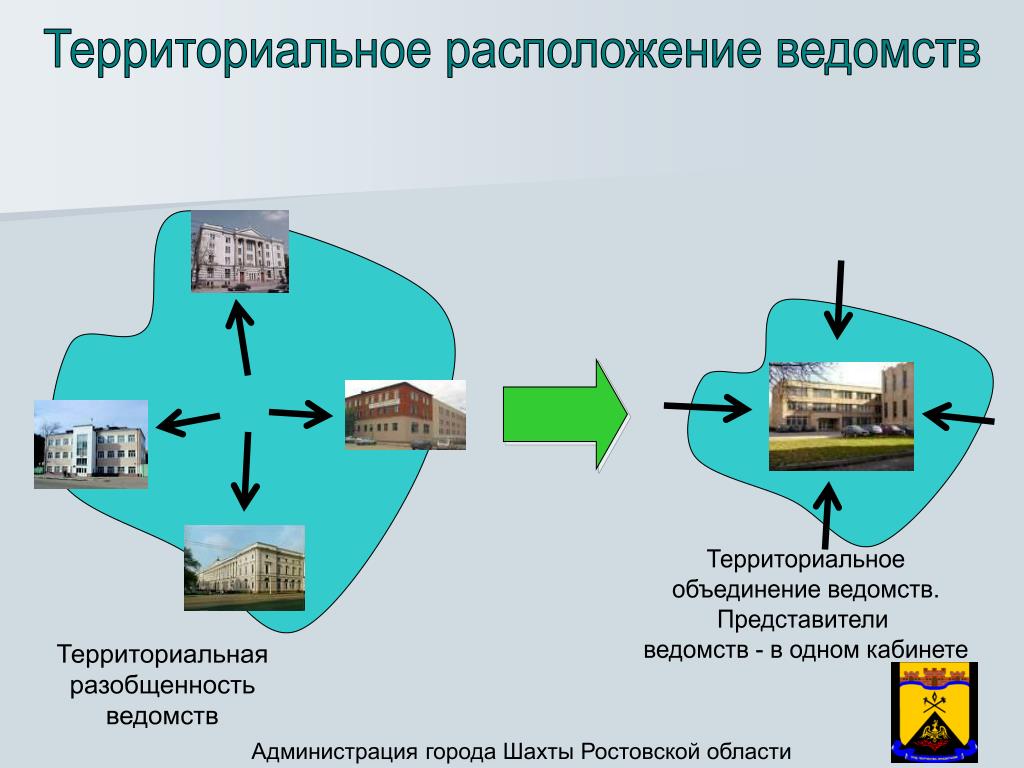 Территориальное расположение ведомств

Территориальная разобщенность ведомств

Территориальное объединение ведомств. Представители ведомств - в одном кабинете

Администрация города Шахты Ростовской области